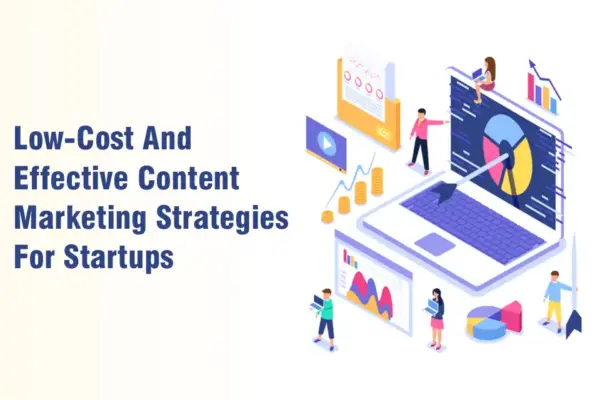 Low-Cost And Effective Content Marketing Strategies For Startups